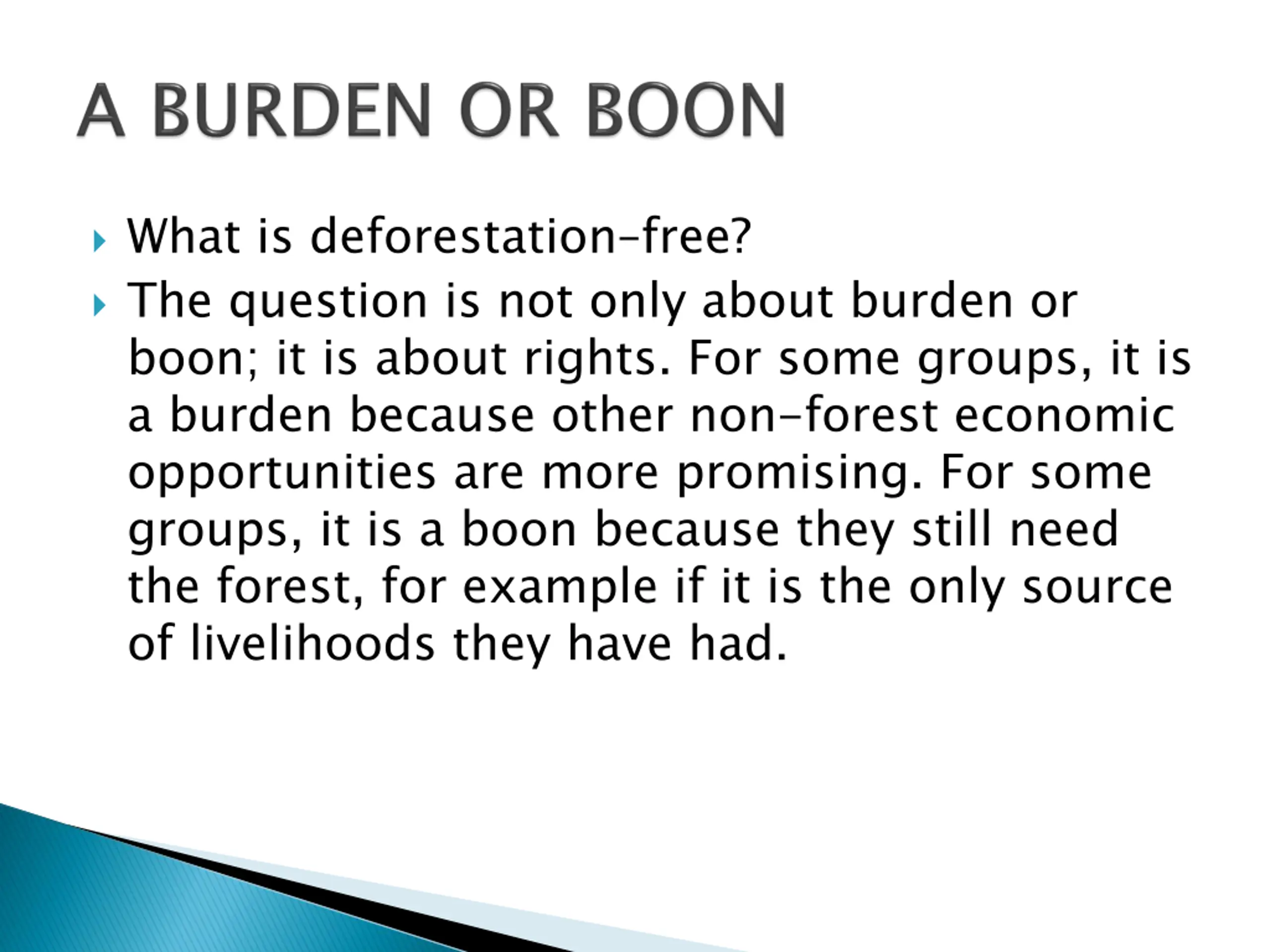 A BURDEN OR BOON

What is deforestation-free?

The question is not only about burden or boon; it is about rights. For some groups, it is a burden because other non-forest economic opportunities are more promising. For some groups, it is a boon because they still need the forest, for example if it is the only source of livelihoods they have had.